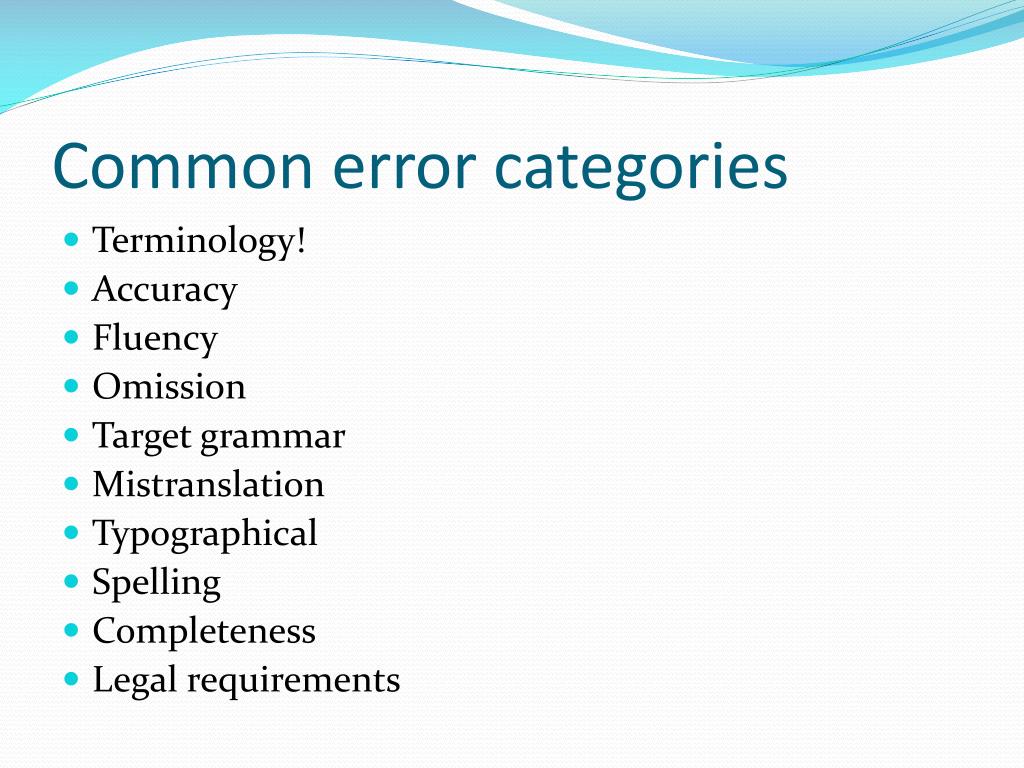 Common error categories

- Terminology!
- Accuracy
- Fluency
- Omission
- Target grammar
- Mistranslation
- Typographical
- Spelling
- Completeness
- Legal requirements